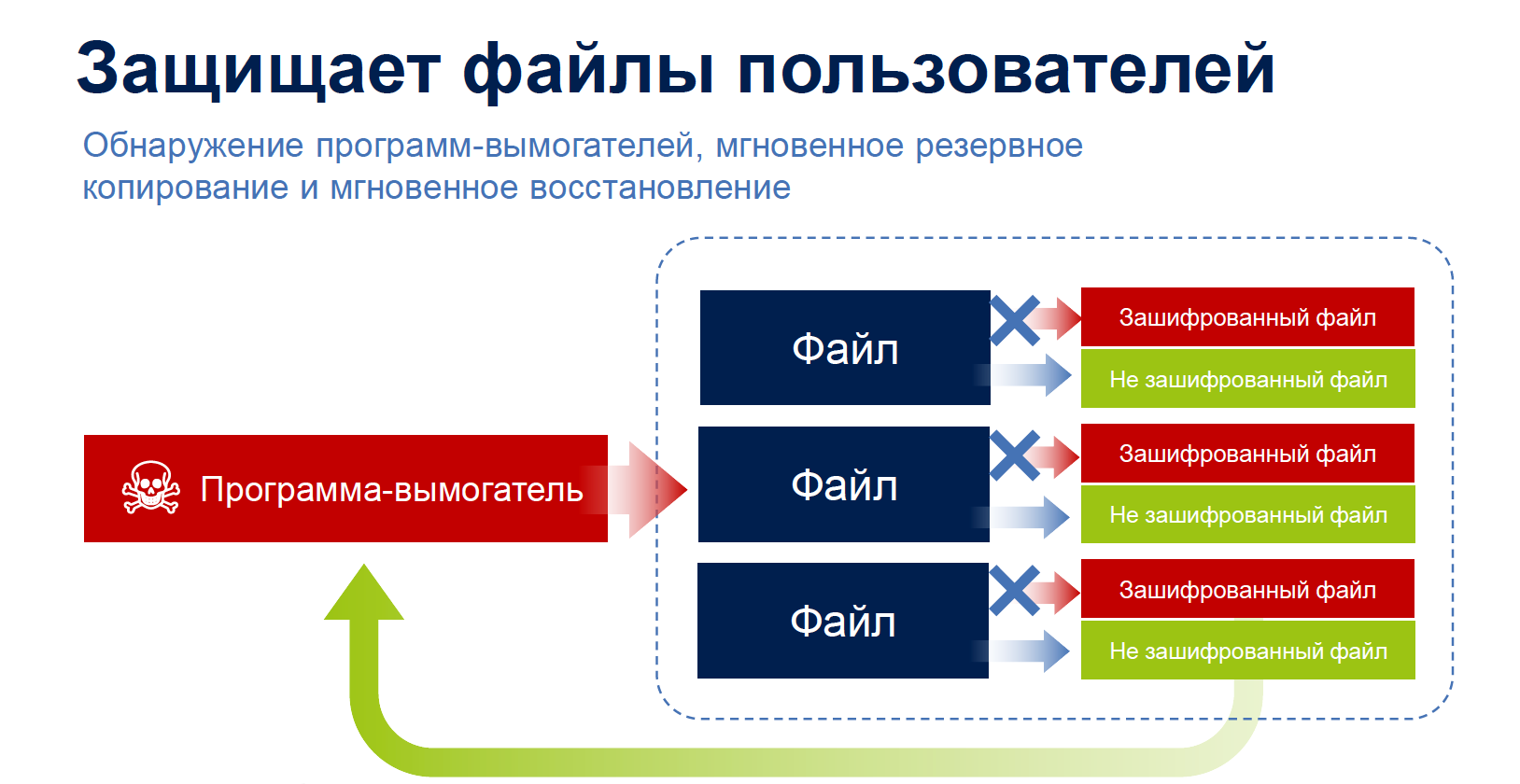 Защищает файлы пользователей

Обнаружение программ-вымогателей, мгновенное резервное копирование и мгновенное восстановление

Программа-вымогатель

Файл

Зашифрованный файл

Не зашифрованный файл

Файл

Зашифрованный файл

Не зашифрованный файл

Файл

Зашифрованный файл

Не зашифрованный файл